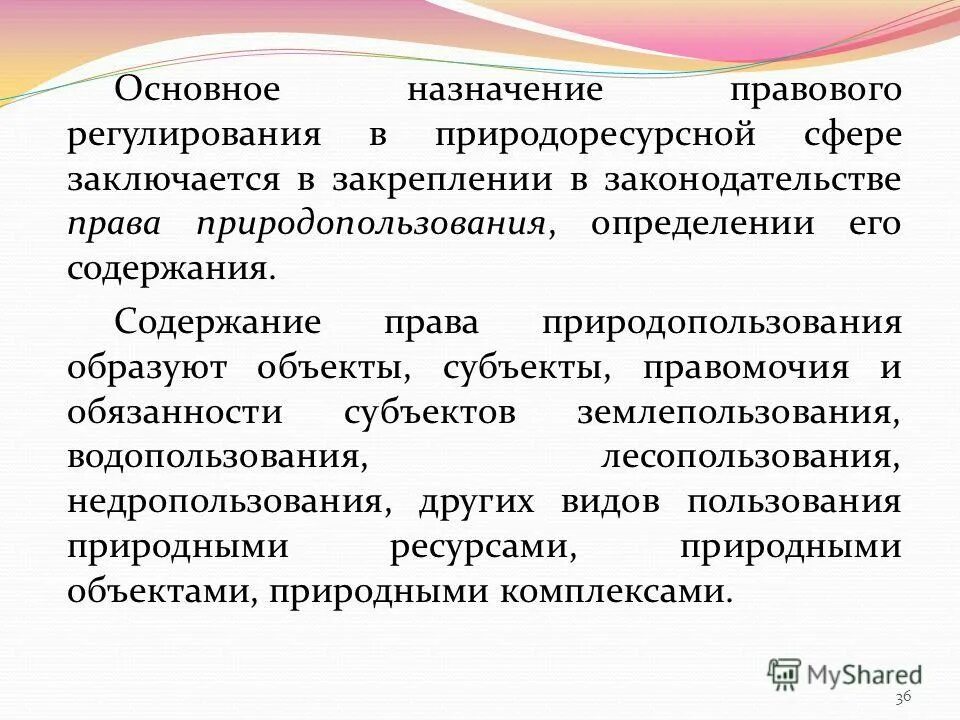 Основное назначение правового регулирования в природоресурсной сфере заключается в закреплении в законодательстве права природопользования, определении его содержания.

Содержание права природопользования образуют объекты, субъекты, правомочия и обязанности субъектов землепользования, водопользования, лесопользования, недропользования, других видов пользования природными ресурсами, природными объектами, природными комплексами.

MyShared

36